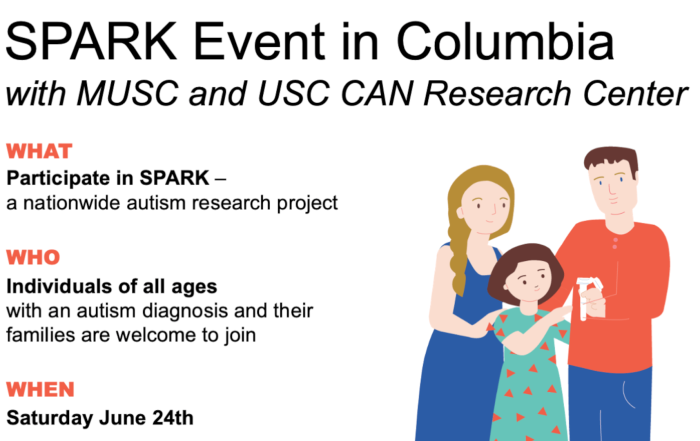 SPARK Event in Columbia
with MUSC and USC CAN Research Center

WHAT
Participate in SPARK – a nationwide autism research project

WHO
Individuals of all ages with an autism diagnosis and their families are welcome to join

WHEN
Saturday June 24th